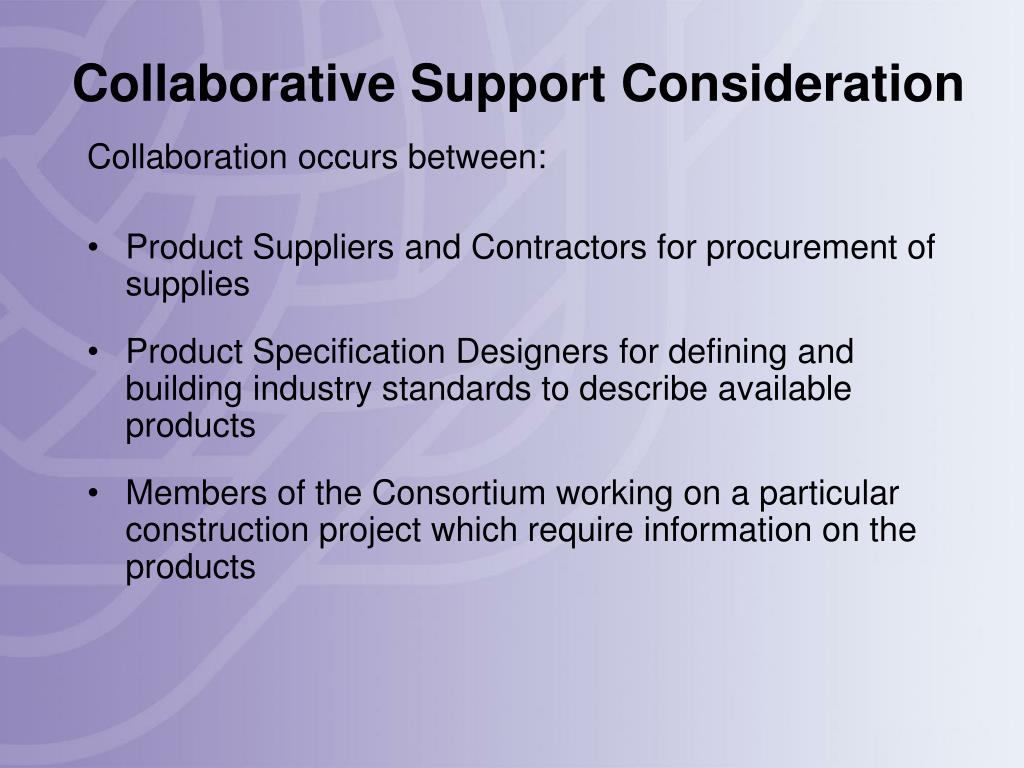 Collaborative Support Consideration

Collaboration occurs between:

• Product Suppliers and Contractors for procurement of supplies

• Product Specification Designers for defining and building industry standards to describe available products

• Members of the Consortium working on a particular construction project which require information on the products